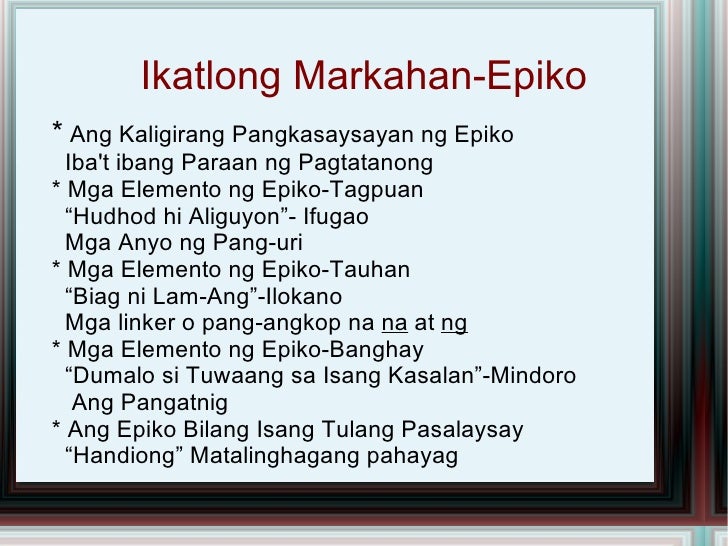 Ikatlong Markahan-Epiko

* Ang Kaligirang Pangkasaysayan ng Epiko
Iba't ibang Paraan ng Pagtatanong
* Mga Elemento ng Epiko-Tagpuan
“Hudhod hi Aliguyon”- Ifugao
Mga Anyo ng Pang-uri
* Mga Elemento ng Epiko-Tauhan
“Biag ni Lam-Ang”-Ilokano
Mga linker o pang-angkop na na at ng
* Mga Elemento ng Epiko-Banghay
“Dumalo si Tuwaang sa Isang Kasalan”-Mindoro
Ang Pangatnig
* Ang Epiko Bilang Isang Tulang Pasalaysay
“Handiong” Matalinghagang pahayag